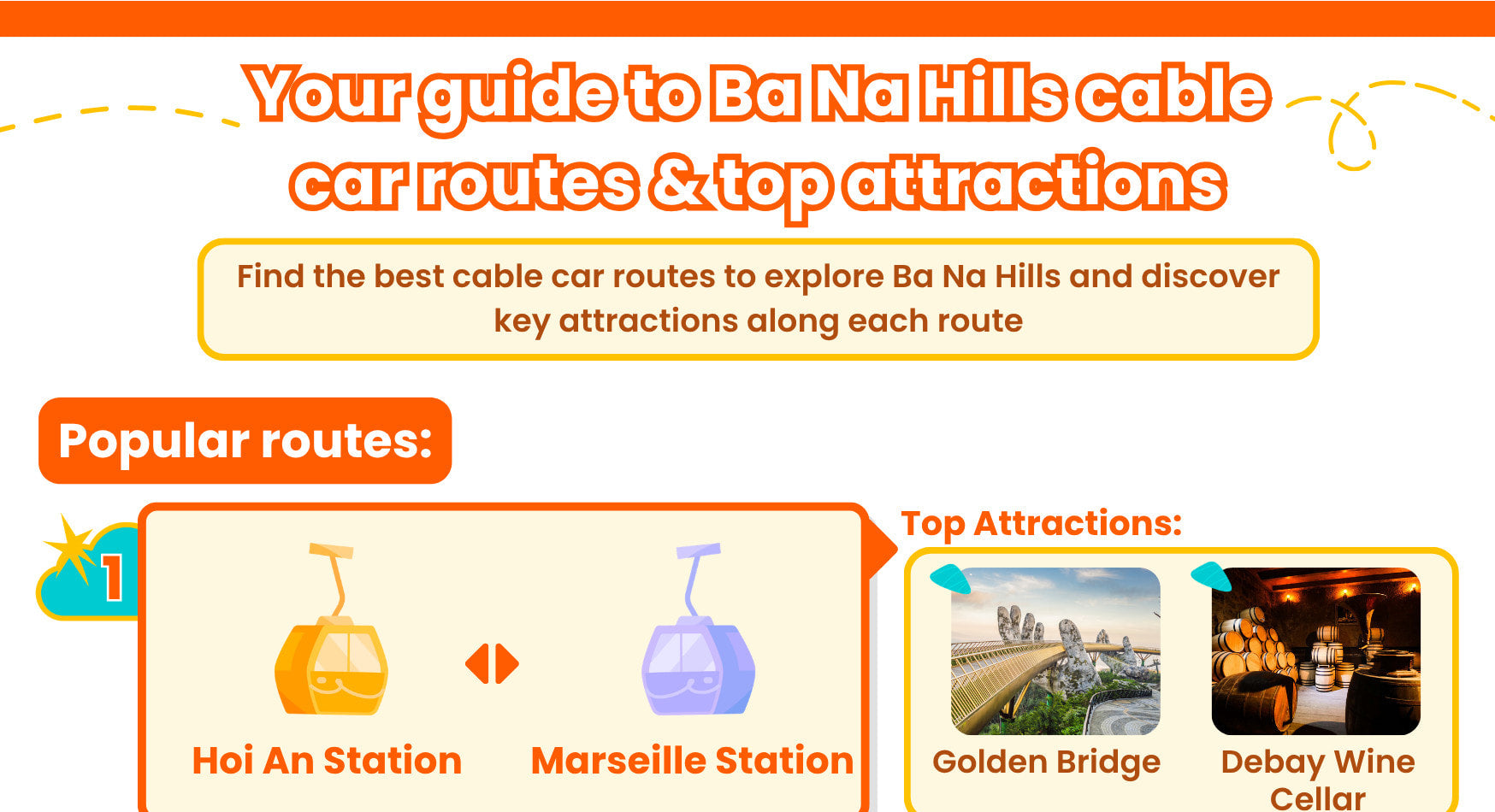 Your guide to Ba Na Hills cable car routes & top attractions

Find the best cable car routes to explore Ba Na Hills and discover key attractions along each route

Popular routes:

1

Hoi An Station

Marseille Station

Top Attractions:

Golden Bridge

Debay Wine Cellar